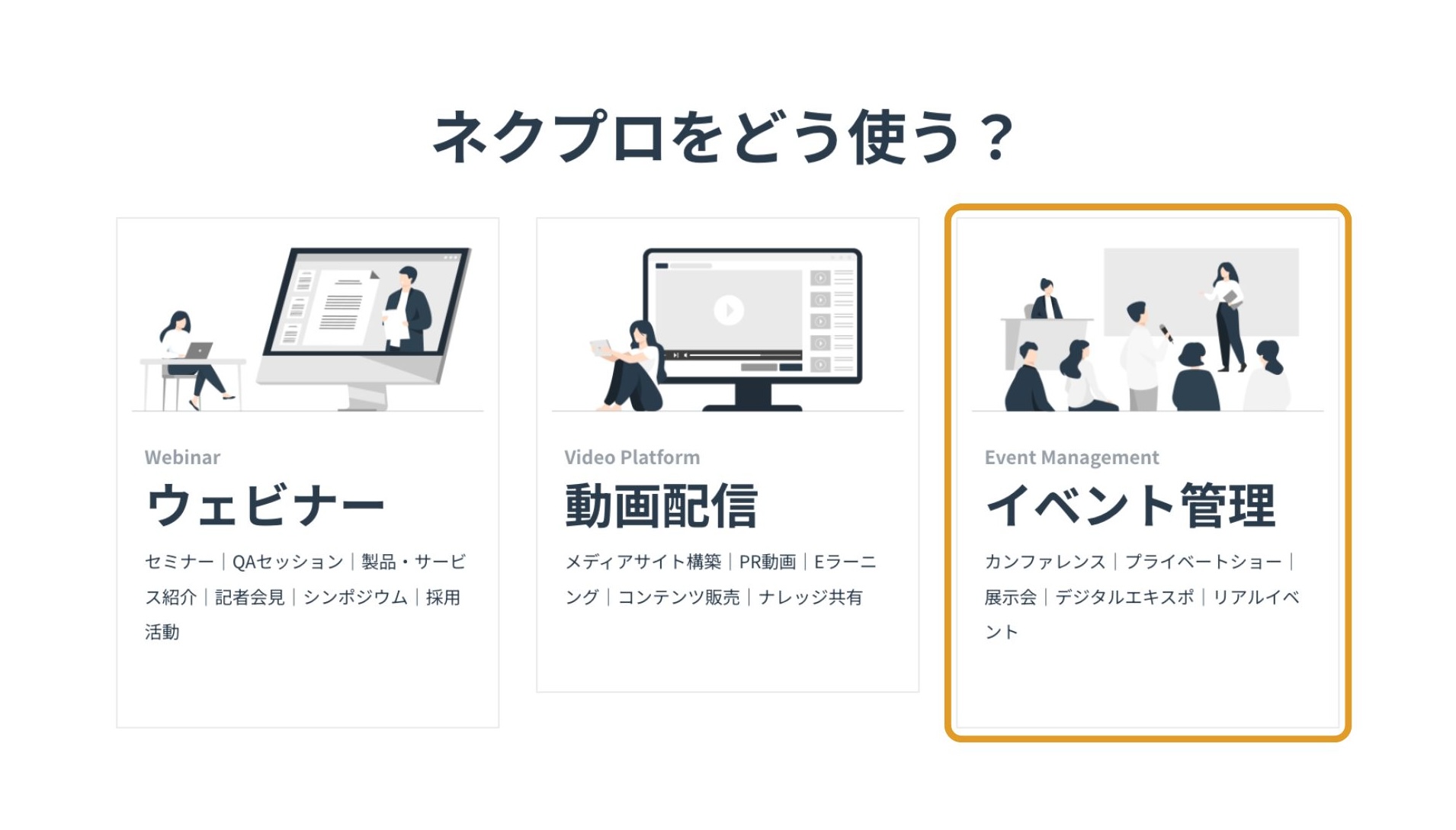 ネクプロをどう使う？

Webinar

ウェビナー

セミナー｜QAセッション｜製品・サービス紹介｜記者会見｜シンポジウム｜採用活動

Video Platform

動画配信

メディアサイト構築｜PR動画｜Eラーニング｜コンテンツ販売｜ナレッジ共有

Event Management

イベント管理

カンファレンス｜プライベートショー｜展示会｜デジタルエキスポ｜リアルイベント